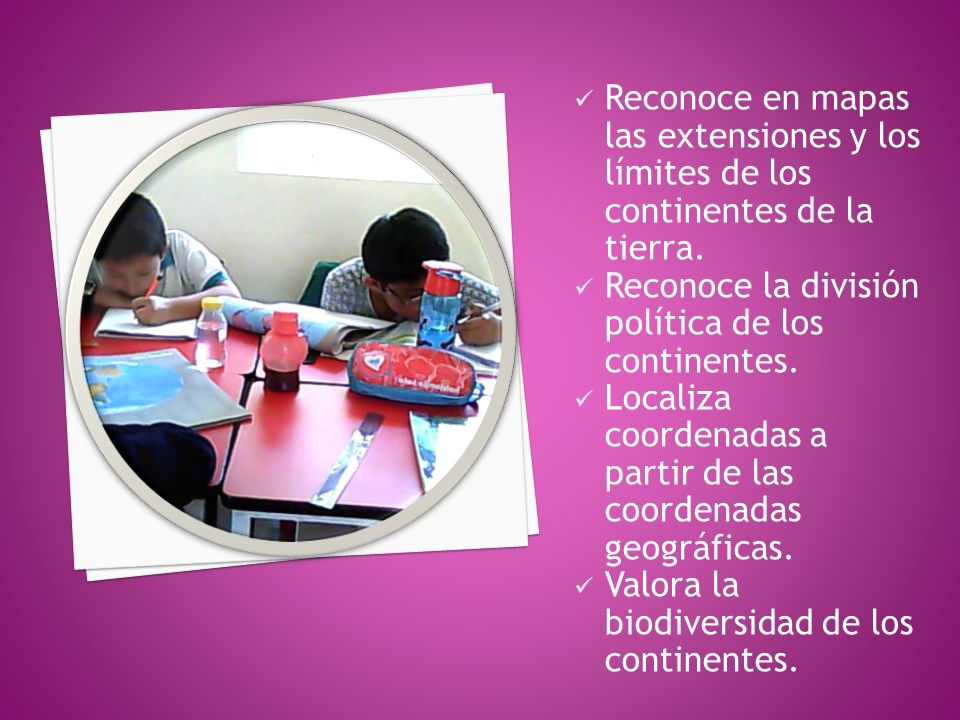 ✓ Reconoce en mapas las extensiones y los límites de los continentes de la tierra.
✓ Reconoce la división política de los continentes.
✓ Localiza coordenadas a partir de las coordenadas geográficas.
✓ Valora la biodiversidad de los continentes.